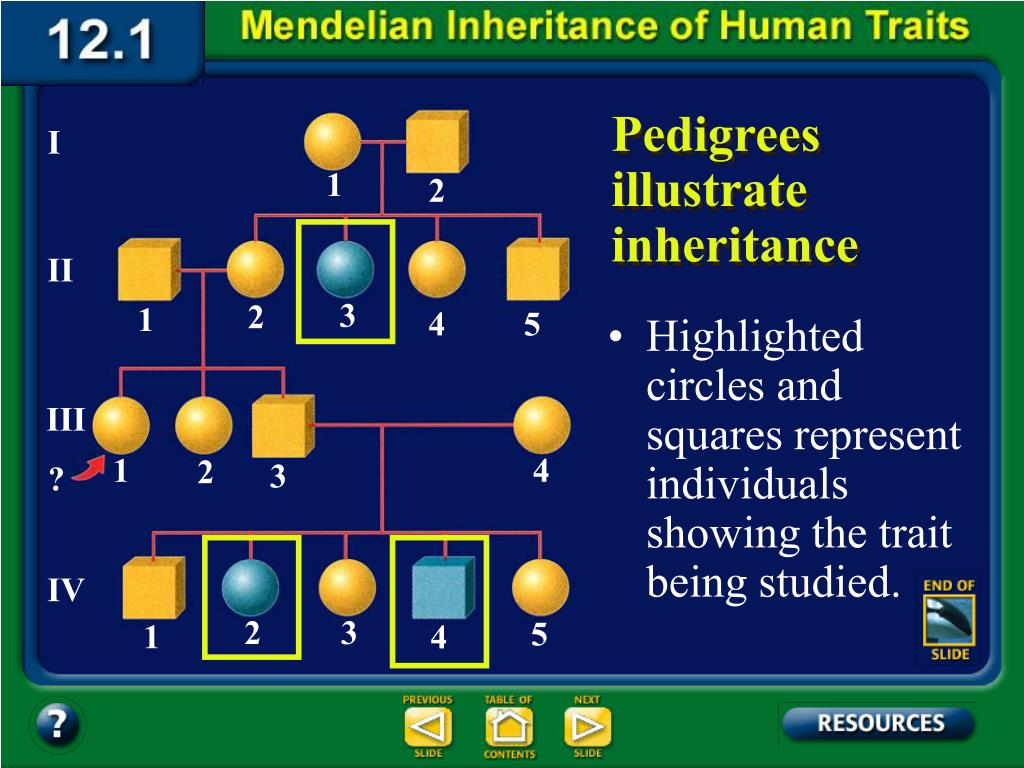 12.1 Mendelian Inheritance of Human Traits

I
1 2

II
1 2 3 4 5

III
? 1 2 3 4

IV
1 2 3 4 5

Pedigrees illustrate inheritance

• Highlighted circles and squares represent individuals showing the trait being studied.

END OF SLIDE

?

PREVIOUS SLIDE

TABLE OF CONTENTS

NEXT SLIDE

RESOURCES